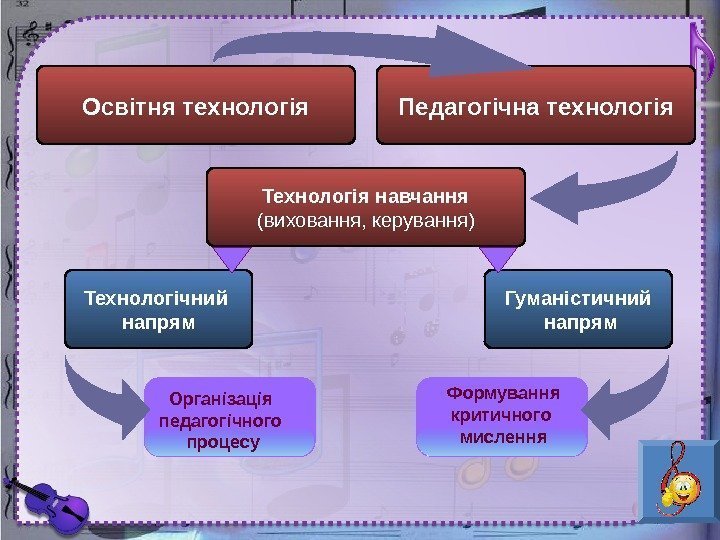 32

Освітня технологія

Педагогічна технологія

Технологія навчання
(виховання, керування)

Технологічний напрям

Гуманістичний напрям

Організація педагогічного процесу

Формування критичного мислення